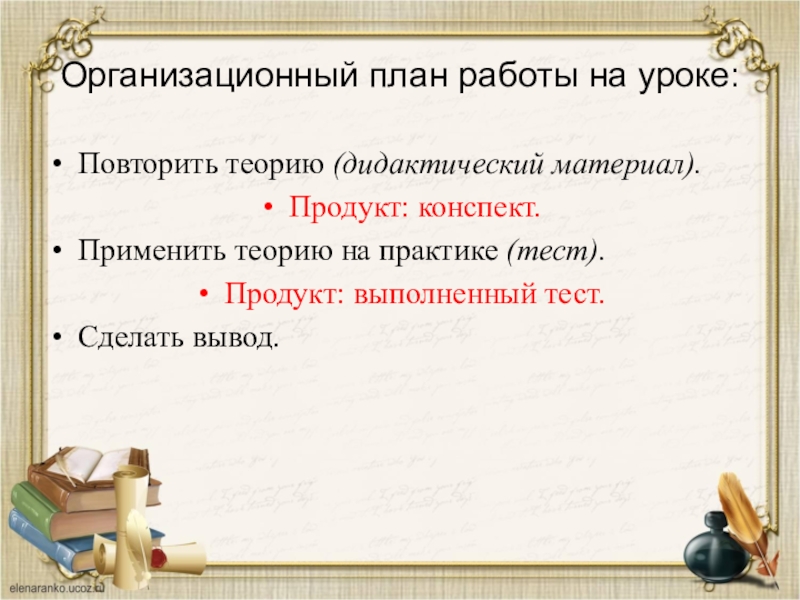 Организационный план работы на уроке:

• Повторить теорию (дидактический материал).

• Продукт: конспект.

• Применить теорию на практике (тест).

• Продукт: выполненный тест.

• Сделать вывод.

elenaranko.ucoz.ru